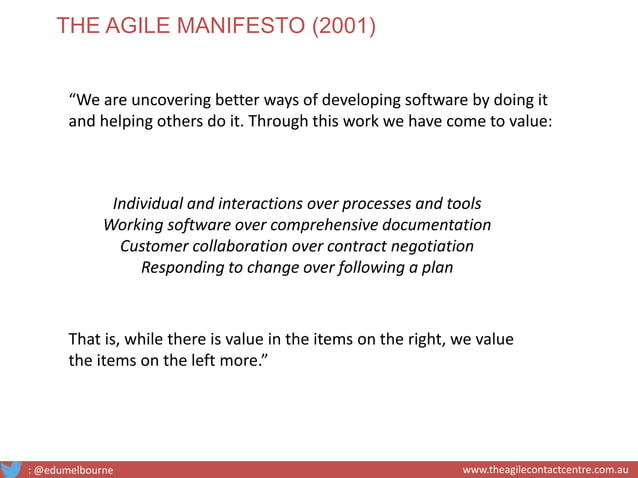 THE AGILE MANIFESTO (2001)

“We are uncovering better ways of developing software by doing it and helping others do it. Through this work we have come to value:

Individual and interactions over processes and tools
Working software over comprehensive documentation
Customer collaboration over contract negotiation
Responding to change over following a plan

That is, while there is value in the items on the right, we value the items on the left more.”

: @edumelbourne

www.theagilecontactcentre.com.au